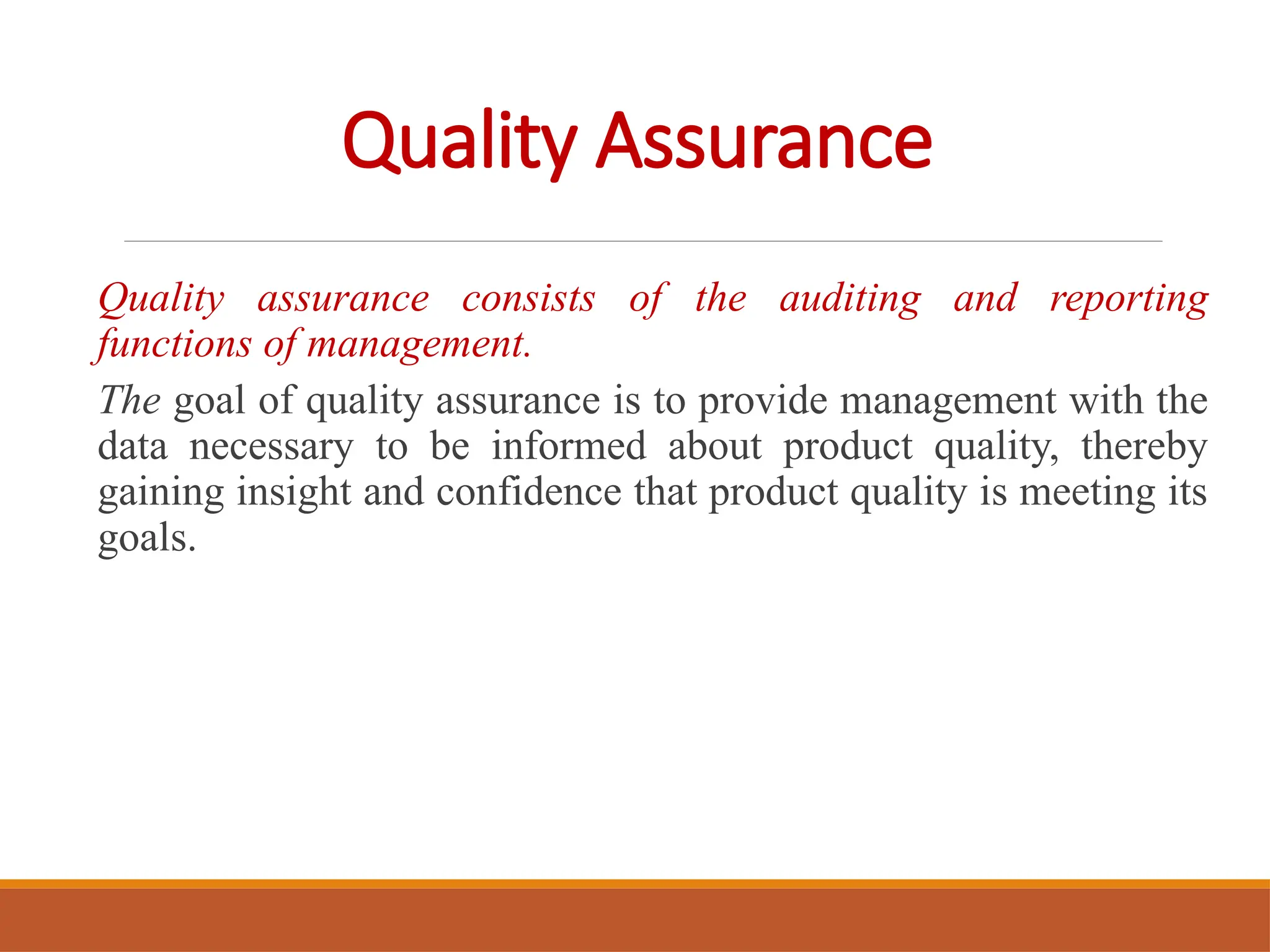 Quality Assurance

Quality assurance consists of the auditing and reporting functions of management.

The goal of quality assurance is to provide management with the data necessary to be informed about product quality, thereby gaining insight and confidence that product quality is meeting its goals.